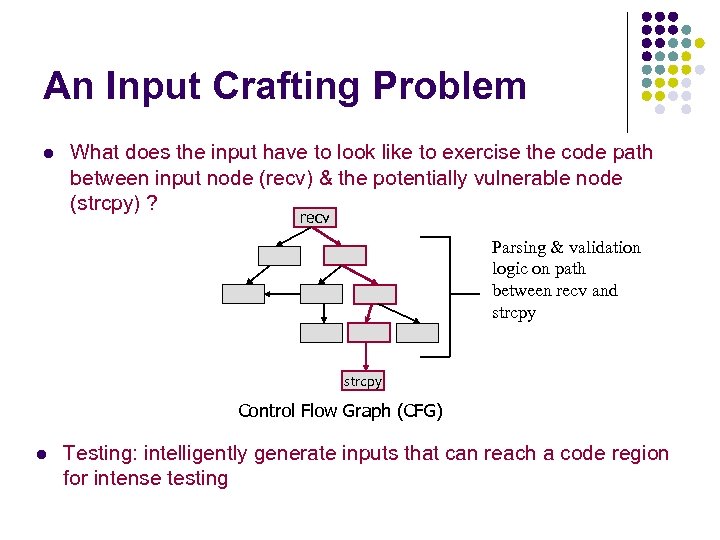 An Input Crafting Problem

What does the input have to look like to exercise the code path between input node (recv) & the potentially vulnerable node (strcpy) ?

recv

Parsing & validation logic on path between recv and strcpy

strcpy

Control Flow Graph (CFG)

Testing: intelligently generate inputs that can reach a code region for intense testing